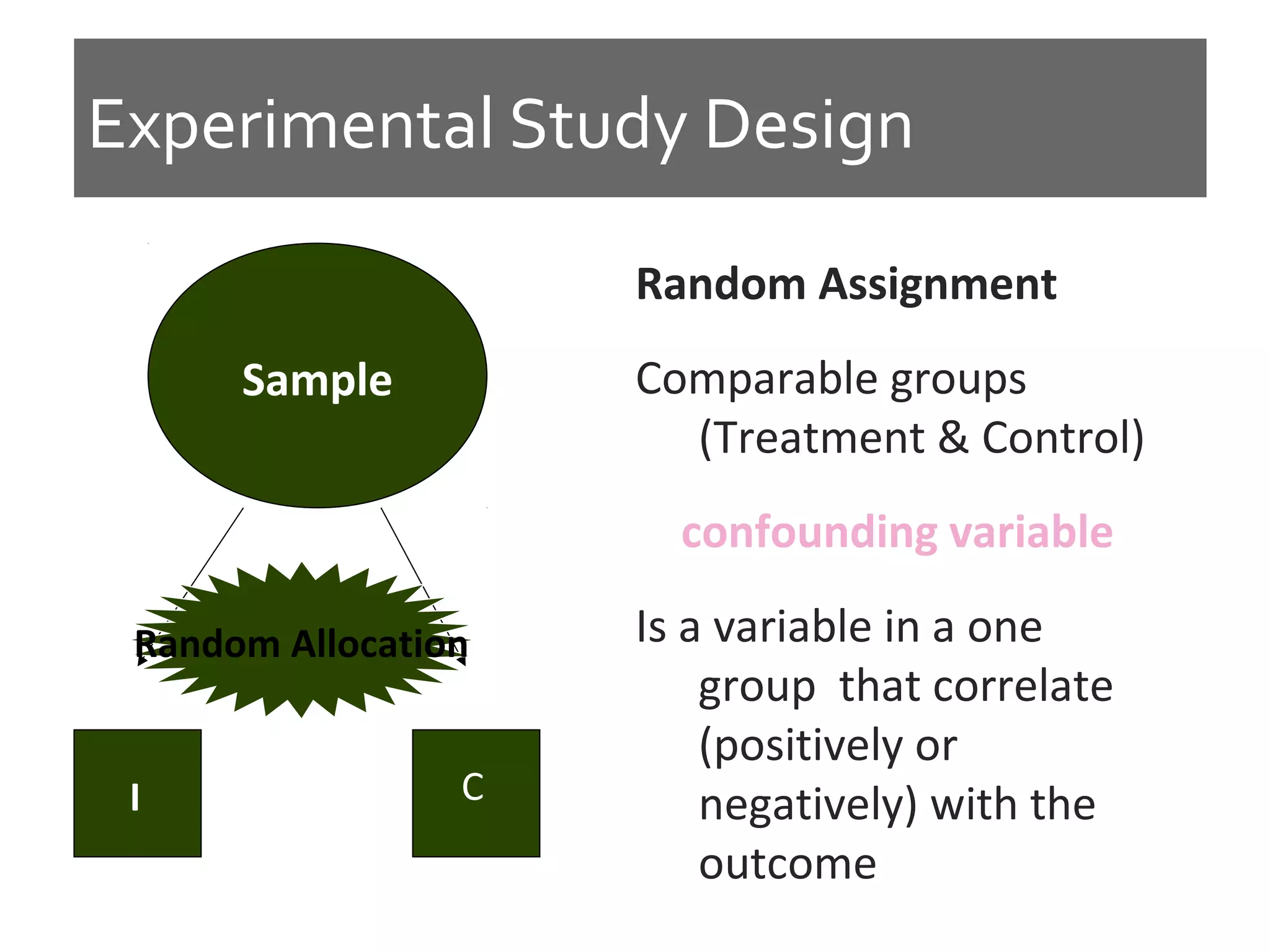 Experimental Study Design

Sample

Random Allocation

I

C

Random Assignment

Comparable groups (Treatment & Control)

confounding variable

Is a variable in a one group that correlate (positively or negatively) with the outcome